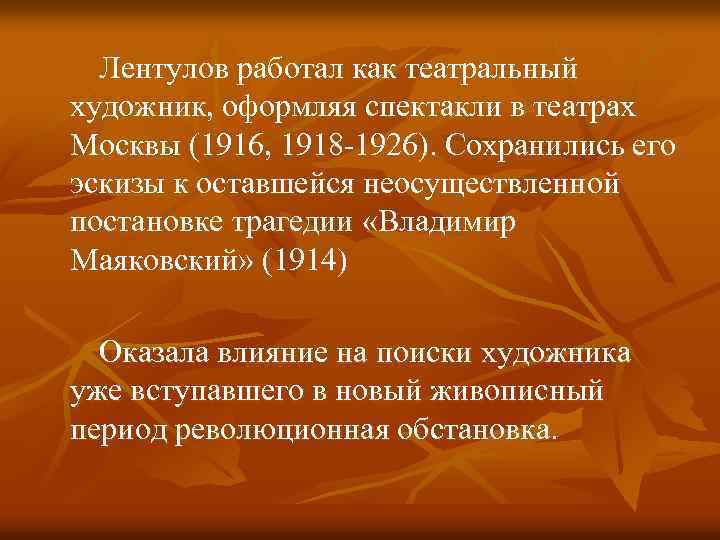 Лентулов работал как театральный художник, оформляя спектакли в театрах Москвы (1916, 1918-1926). Сохранились его эскизы к оставшейся неосуществленной постановке трагедии «Владимир Маяковский» (1914)

Оказала влияние на поиски художника уже вступавшего в новый живописный период революционная обстановка.